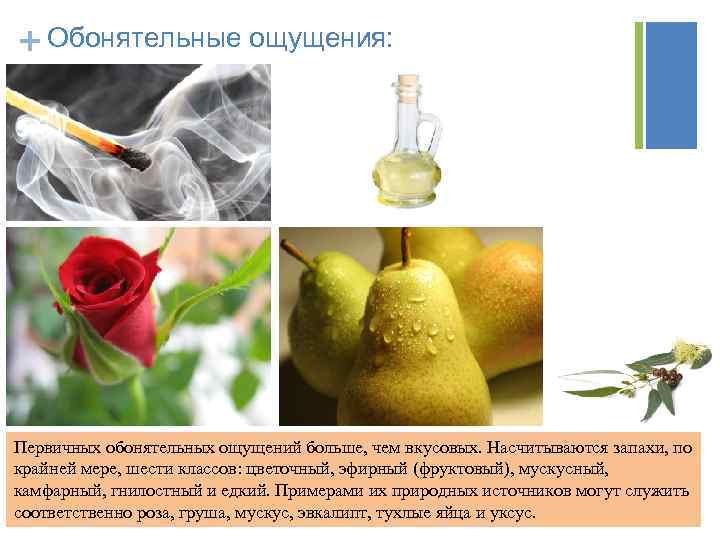 + Обонятельные ощущения:

Первичных обонятельных ощущений больше, чем вкусовых. Насчитываются запахи, по крайней мере, шести классов: цветочный, эфирный (фруктовый), мускусный, камфарный, гнилостный и едкий. Примерами их природных источников могут служить соответственно роза, груша, мускус, эвкалипт, тухлые яйца и уксус.